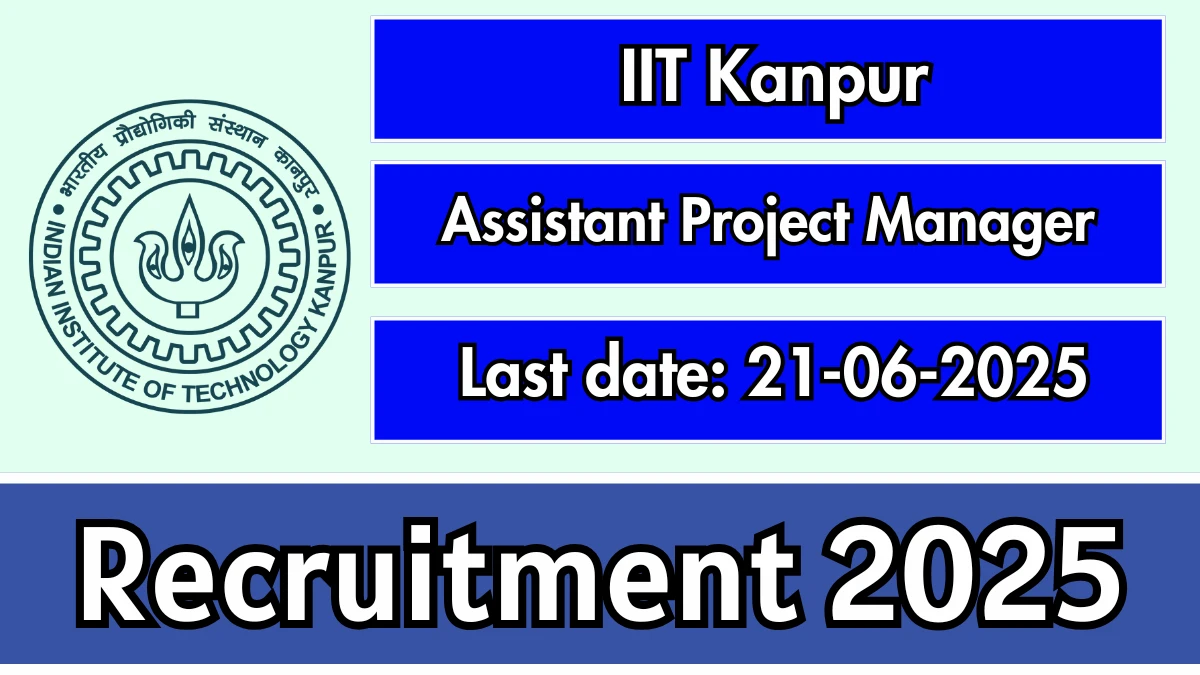 भारतीय प्रौद्योगिकी संस्थान कानपुर
INDIAN INSTITUTE OF TECHNOLOGY KANPUR

IIT Kanpur

Assistant Project Manager

Last date: 21-06-2025

Recruitment 2025